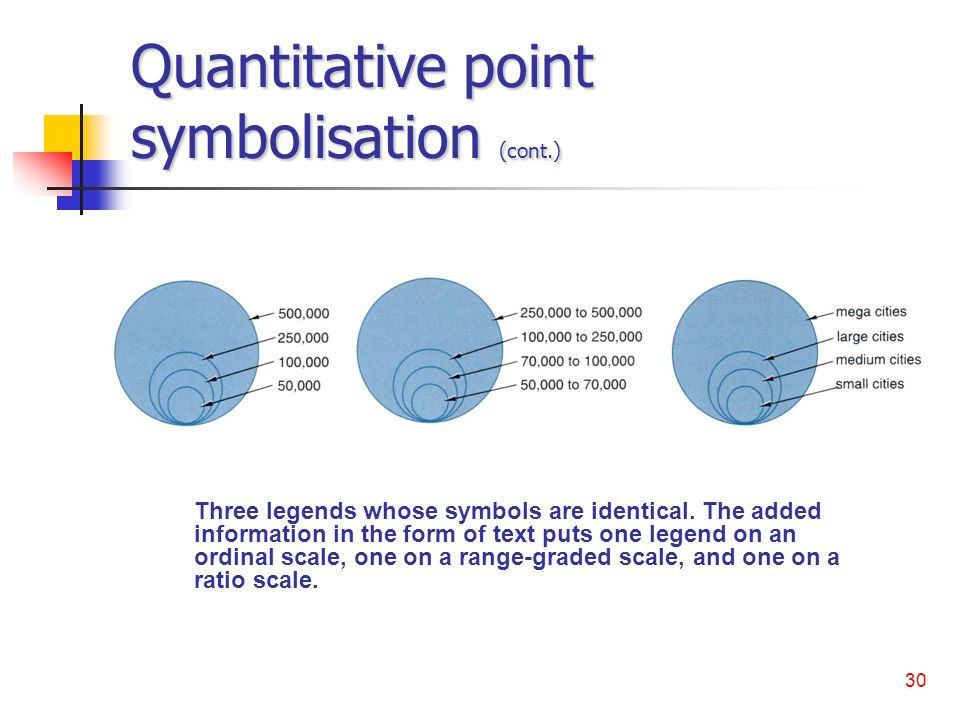 Quantitative point symbolisation (cont.)

500,000
250,000
100,000
50,000

250,000 to 500,000
100,000 to 250,000
70,000 to 100,000
50,000 to 70,000

mega cities
large cities
medium cities
small cities

Three legends whose symbols are identical. The added information in the form of text puts one legend on an ordinal scale, one on a range-graded scale, and one on a ratio scale.

30